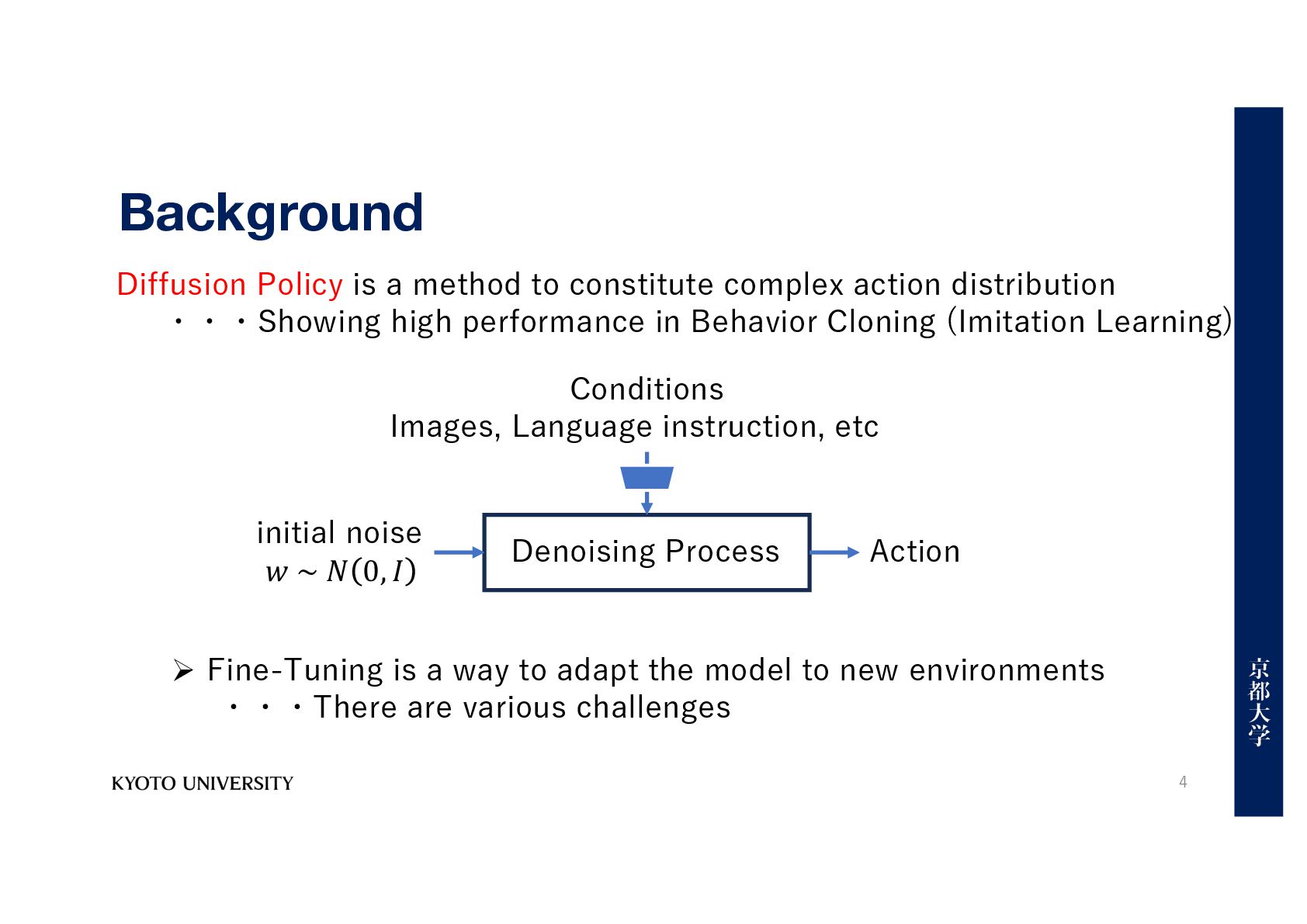 Background

Diffusion Policy is a method to constitute complex action distribution
・・・Showing high performance in Behavior Cloning (Imitation Learning)

Conditions
Images, Language instruction, etc

initial noise
$w \sim N(0, I)$

Denoising Process

Action

➢ Fine-Tuning is a way to adapt the model to new environments
・・・There are various challenges

KYOTO UNIVERSITY

4

京都大学